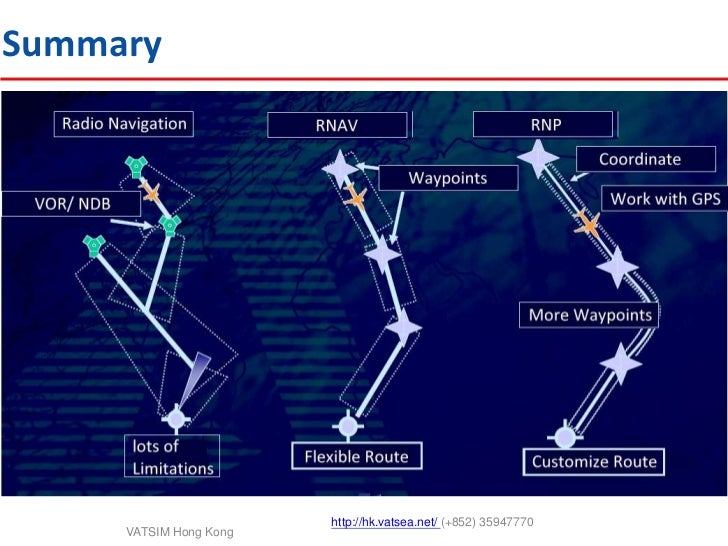 Summary

Radio Navigation

VOR/ NDB

lots of Limitations

RNAV

Waypoints

Flexible Route

RNP

Coordinate

Work with GPS

More Waypoints

Customize Route

VATSIM Hong Kong

http://hk.vatsea.net/ (+852) 35947770